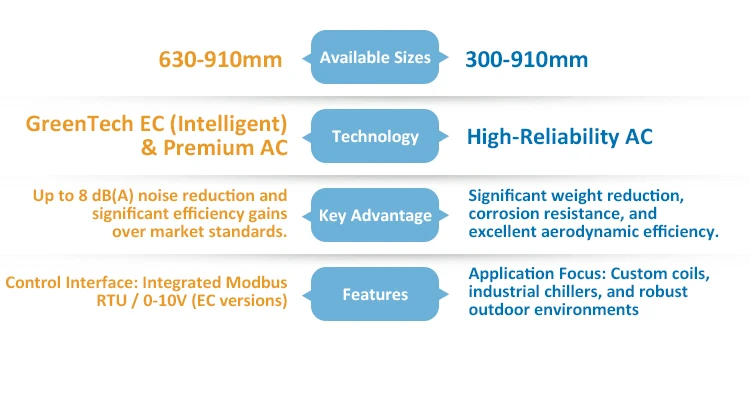 630-910mm

Available Sizes

300-910mm

GreenTech EC (Intelligent) & Premium AC

Technology

High-Reliability AC

Up to 8 dB(A) noise reduction and significant efficiency gains over market standards.

Key Advantage

Significant weight reduction, corrosion resistance, and excellent aerodynamic efficiency.

Control Interface: Integrated Modbus RTU / 0-10V (EC versions)

Features

Application Focus: Custom coils, industrial chillers, and robust outdoor environments